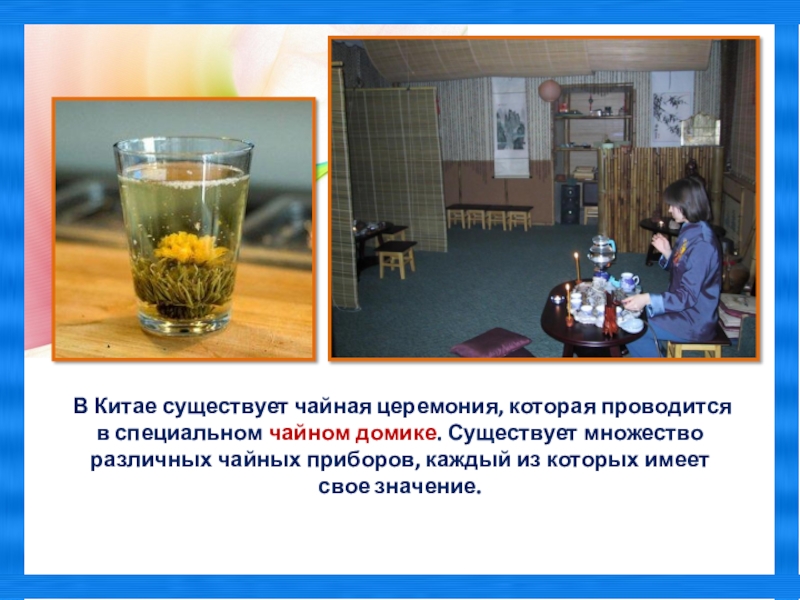 В Китае существует чайная церемония, которая проводится в специальном чайном домике. Существует множество различных чайных приборов, каждый из которых имеет свое значение.